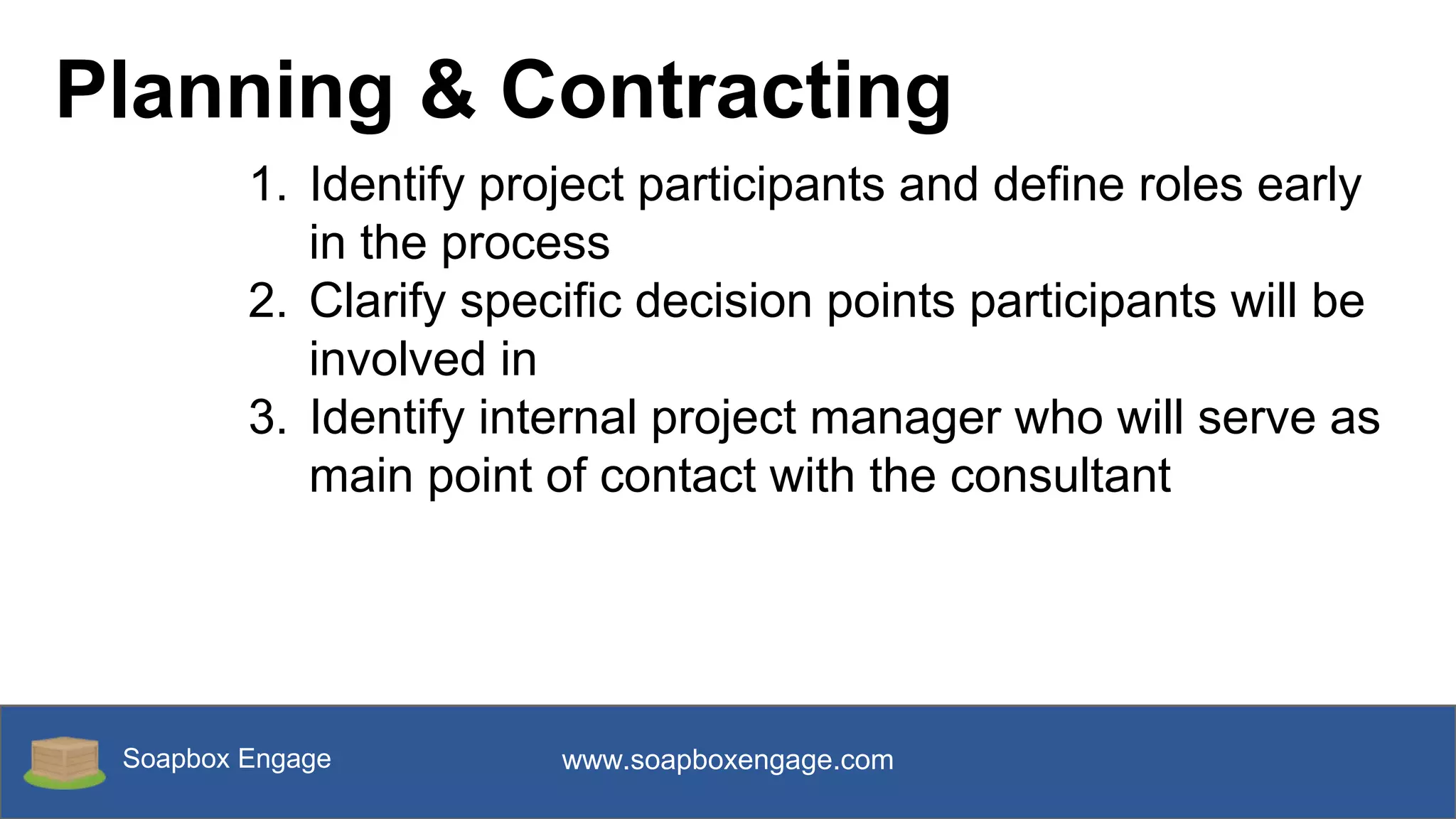 Planning & Contracting

1. Identify project participants and define roles early in the process
2. Clarify specific decision points participants will be involved in
3. Identify internal project manager who will serve as main point of contact with the consultant

Soapbox Engage

www.soapboxengage.com